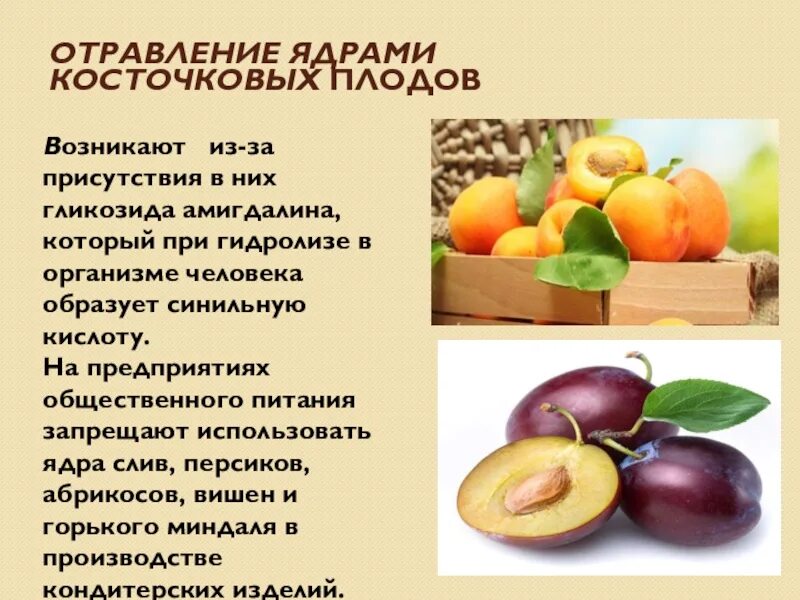 ОТРАВЛЕНИЕ ЯДРАМИ КОСТОЧКОВЫХ ПЛОДОВ

Возникают из-за присутствия в них гликозида амигдалина, который при гидролизе в организме человека образует синильную кислоту.
На предприятиях общественного питания запрещают использовать ядра слив, персиков, абрикосов, вишен и горького миндаля в производстве кондитерских изделий.